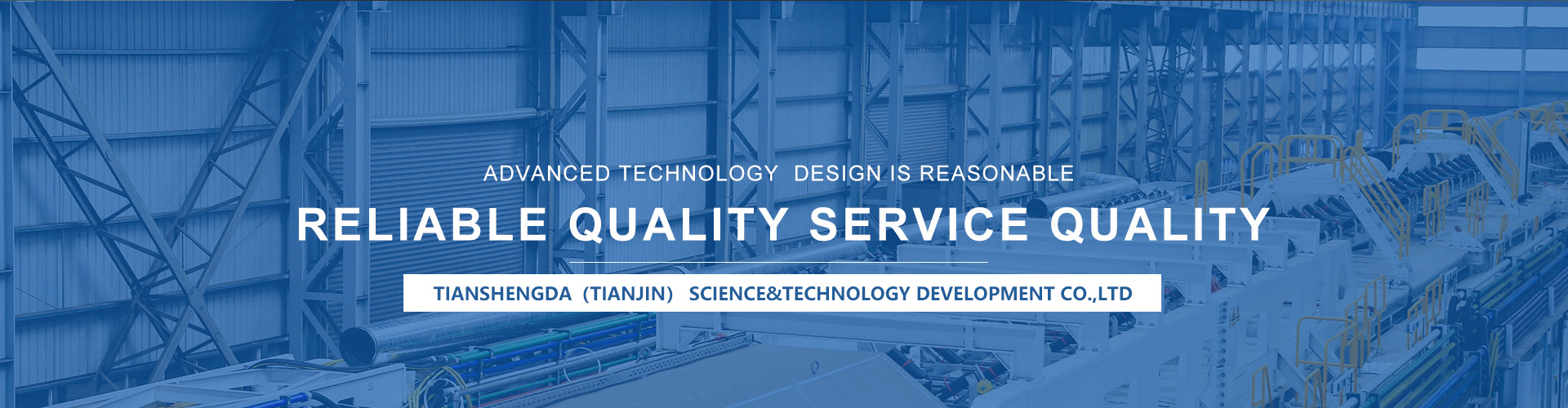 ADVANCED TECHNOLOGY DESIGN IS REASONABLE

RELIABLE QUALITY SERVICE QUALITY

TIANSHENGDA（TIANJIN） SCIENCE&TECHNOLOGY DEVELOPMENT CO.,LTD